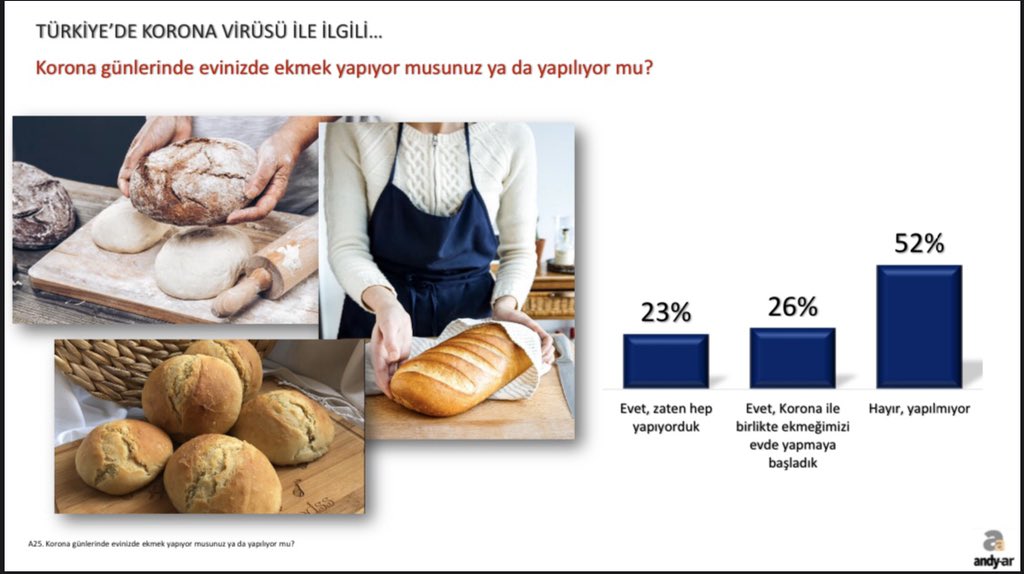 TÜRKİYE'DE KORONA VİRÜSÜ İLE İLGİLİ...

Korona günlerinde evinizde ekmek yapıyor musunuz ya da yapılıyor mu?

23%

26%

52%

Evet, zaten hep yapıyorduk

Evet, Korona ile birlikte ekmeğimizi evde yapmaya başladık

Hayır, yapılmıyor

A25. Korona günlerinde evinizde ekmek yapıyor musunuz ya da yapılıyor mu?

andy-ar